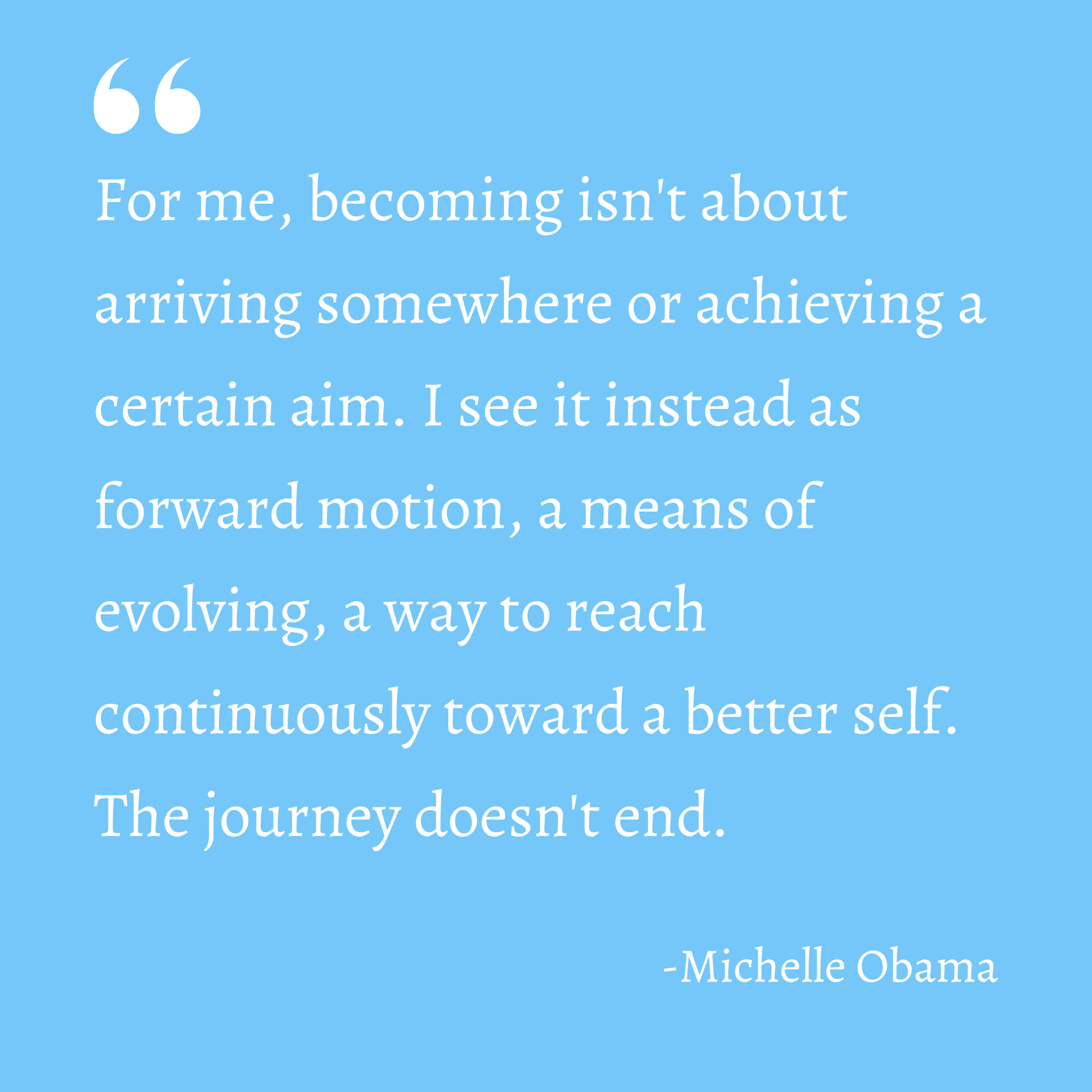 “

For me, becoming isn't about arriving somewhere or achieving a certain aim. I see it instead as forward motion, a means of evolving, a way to reach continuously toward a better self. The journey doesn't end.

-Michelle Obama